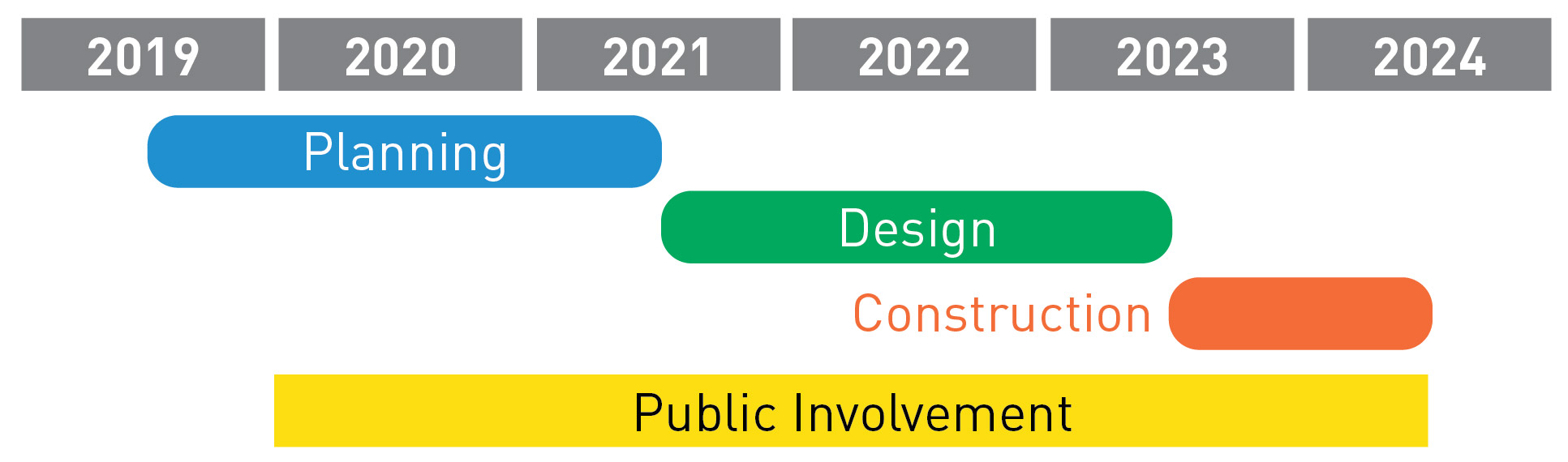 2019 2020 2021 2022 2023 2024

Planning

Design

Construction

Public Involvement